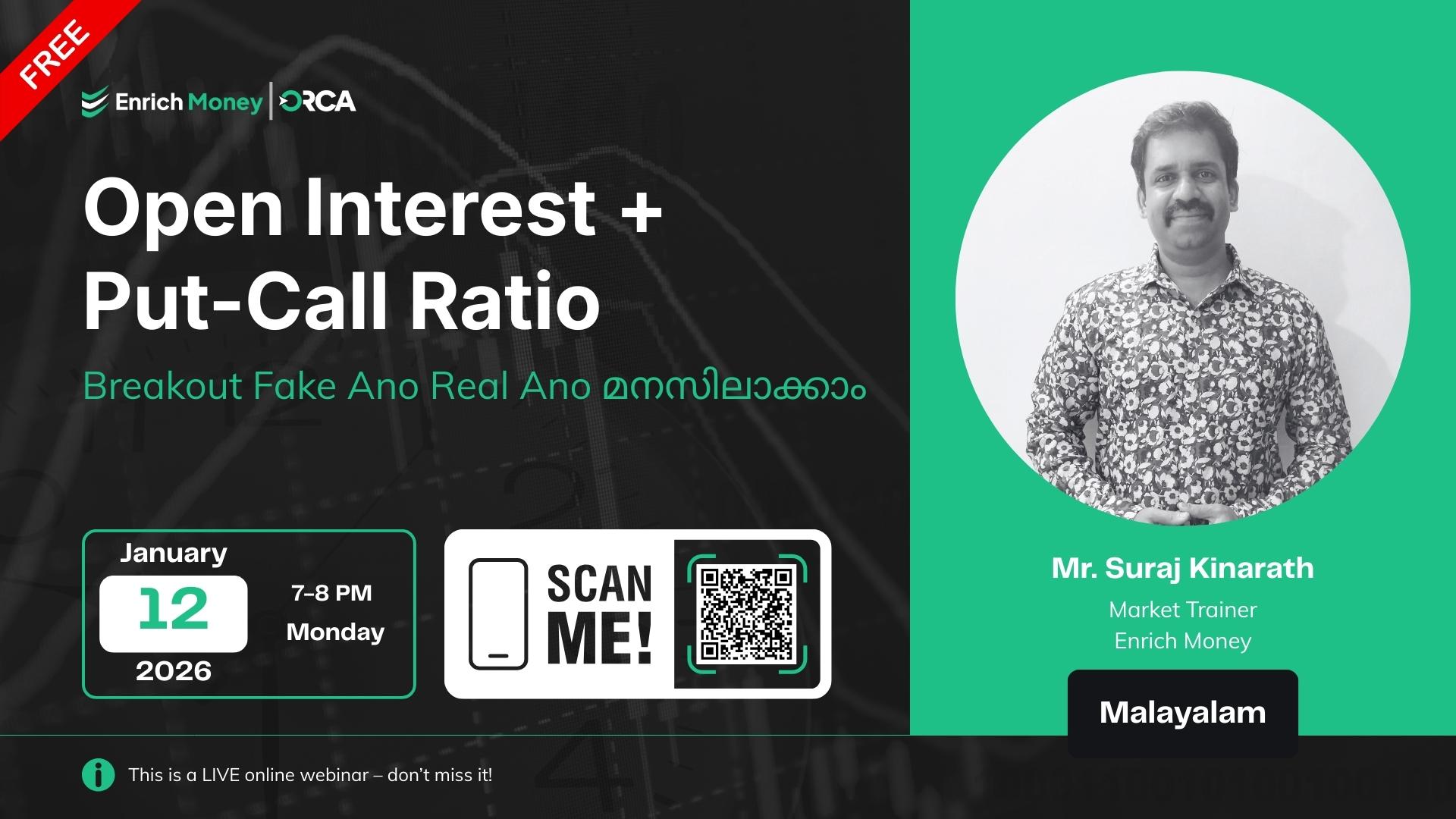 FREE

Enrich Money | ORCA

Open Interest + Put-Call Ratio

Breakout Fake Ano Real Ano മനസിലാക്കാം

January
12
2026

7–8 PM
Monday

SCAN ME!

Mr. Suraj Kinarath
Market Trainer
Enrich Money

Malayalam

This is a LIVE online webinar – don't miss it!